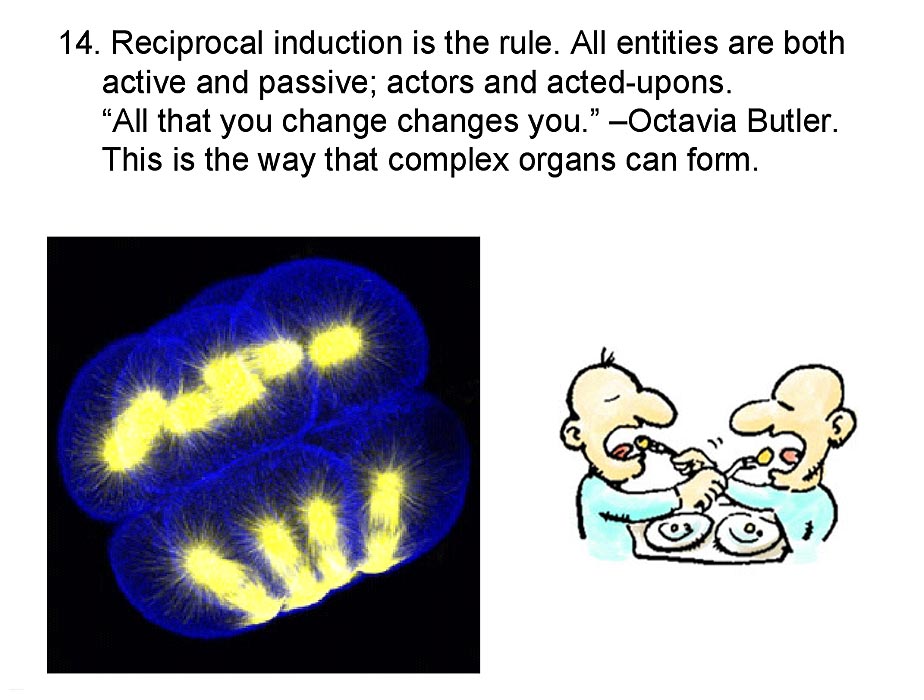 14. Reciprocal induction is the rule. All entities are both active and passive; actors and acted-upons. “All that you change changes you.” –Octavia Butler. This is the way that complex organs can form.